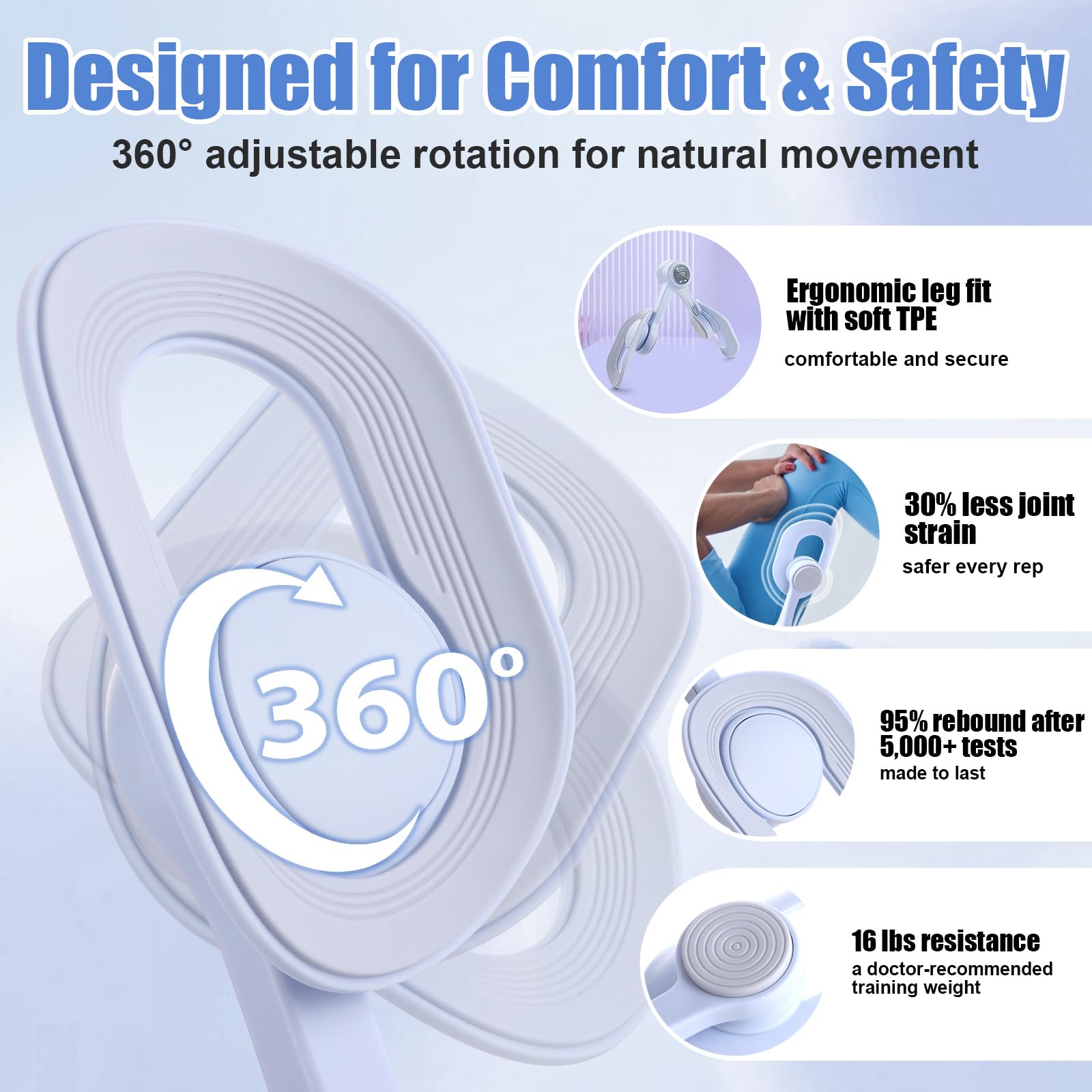 Designed for Comfort & Safety

360° adjustable rotation for natural movement

360°

Ergonomic leg fit with soft TPE

comfortable and secure

30% less joint strain

safer every rep

95% rebound after 5,000+ tests

made to last

16 lbs resistance

a doctor-recommended training weight